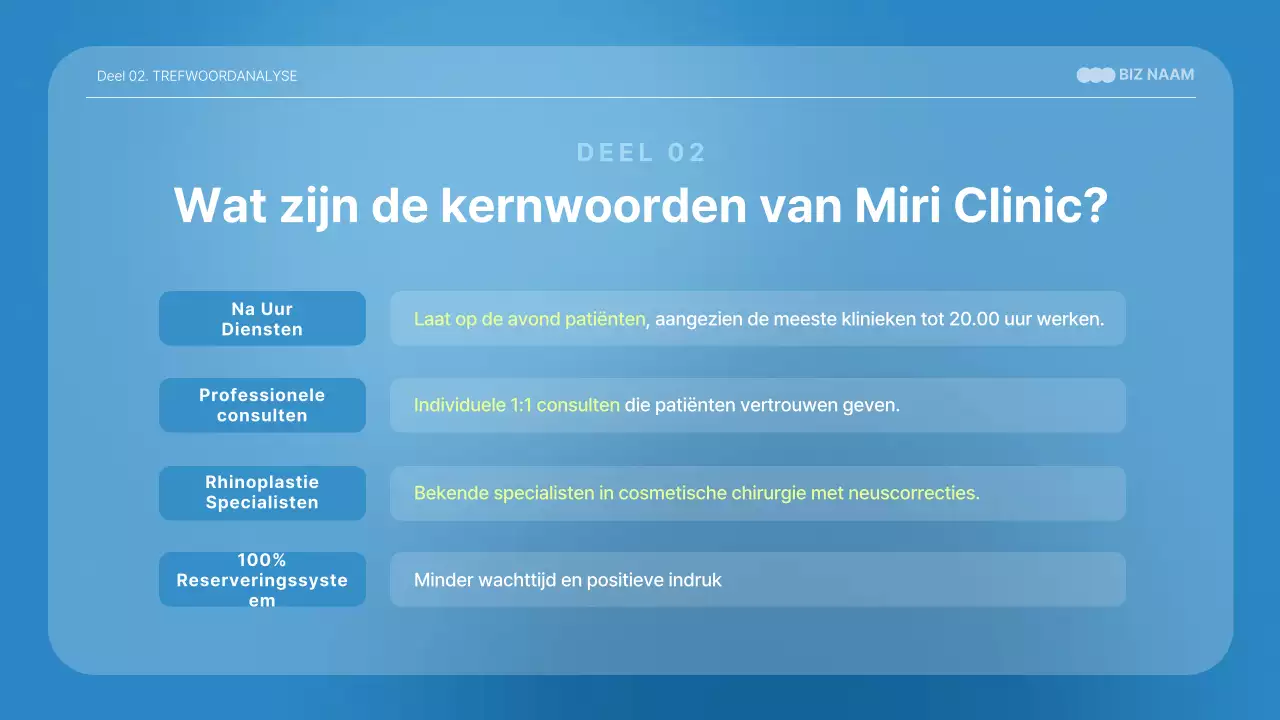 Deel 02. TREFWOORDANALYSE

BIZ NAAM

DEEL 02

Wat zijn de kernwoorden van Miri Clinic?

Na Uur Diensten

Laat op de avond patiënten, aangezien de meeste klinieken tot 20.00 uur werken.

Professionele consulten

Individuele 1:1 consulten die patiënten vertrouwen geven.

Rhinoplastie Specialisten

Bekende specialisten in cosmetische chirurgie met neuscorrecties.

100% Reserveringssysteem

Minder wachttijd en positieve indruk